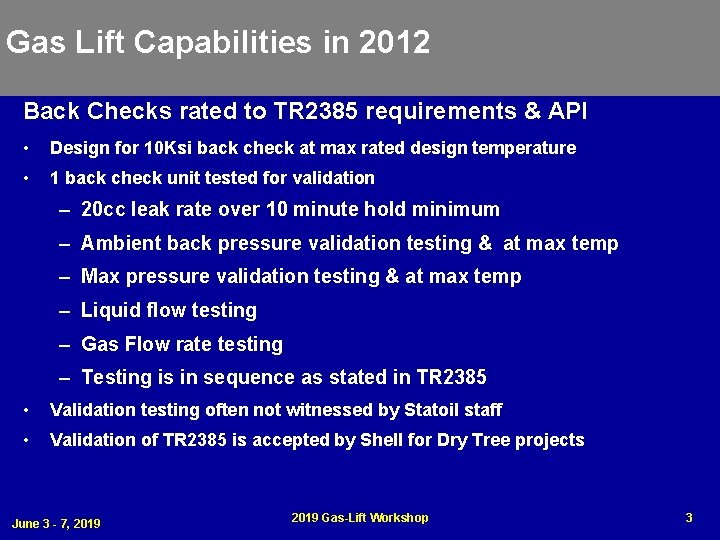 Gas Lift Capabilities in 2012

Back Checks rated to TR2385 requirements & API

• Design for 10Ksi back check at max rated design temperature
• 1 back check unit tested for validation
  – 20cc leak rate over 10 minute hold minimum
  – Ambient back pressure validation testing & at max temp
  – Max pressure validation testing & at max temp
  – Liquid flow testing
  – Gas Flow rate testing
  – Testing is in sequence as stated in TR2385
• Validation testing often not witnessed by Statoil staff
• Validation of TR2385 is accepted by Shell for Dry Tree projects

June 3 - 7, 2019

2019 Gas-Lift Workshop

3